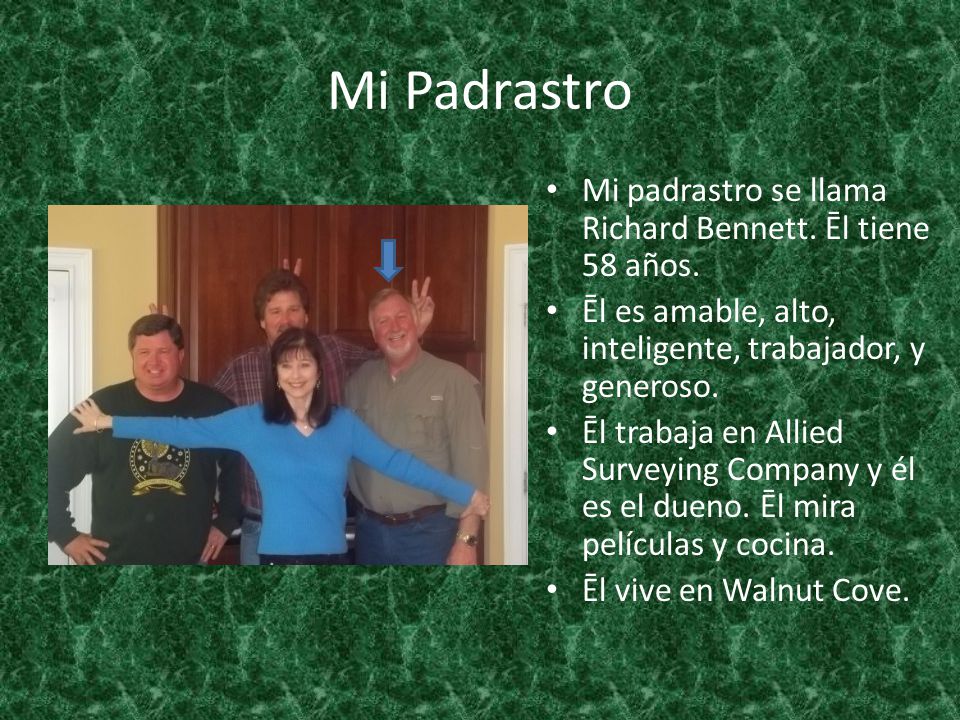 Mi Padrastro

• Mi padrastro se llama Richard Bennett. Ēl tiene 58 años.
• Ēl es amable, alto, inteligente, trabajador, y generoso.
• Ēl trabaja en Allied Surveying Company y él es el dueno. Ēl mira películas y cocina.
• Ēl vive en Walnut Cove.